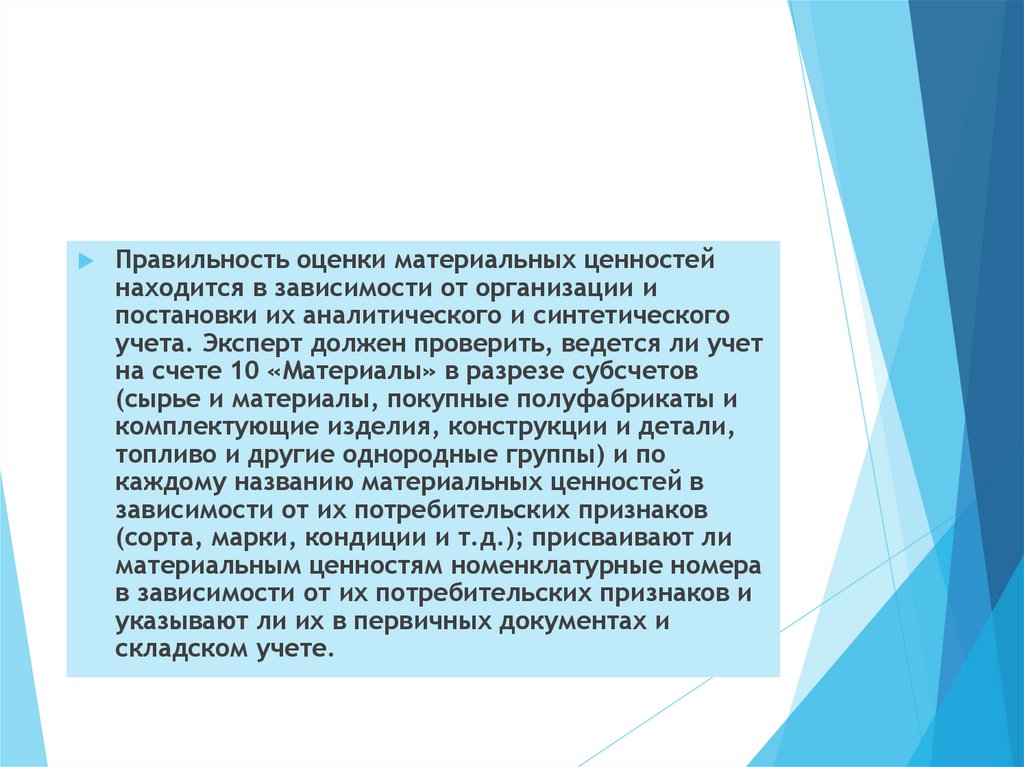 Правильность оценки материальных ценностей находится в зависимости от организации и постановки их аналитического и синтетического учета. Эксперт должен проверить, ведется ли учет на счете 10 «Материалы» в разрезе субсчетов (сырье и материалы, покупные полуфабрикаты и комплектующие изделия, конструкции и детали, топливо и другие однородные группы) и по каждому названию материальных ценностей в зависимости от их потребительских признаков (сорта, марки, кондиции и т.д.); присваивают ли материальным ценностям номенклатурные номера в зависимости от их потребительских признаков и указывают ли их в первичных документах и складском учете.